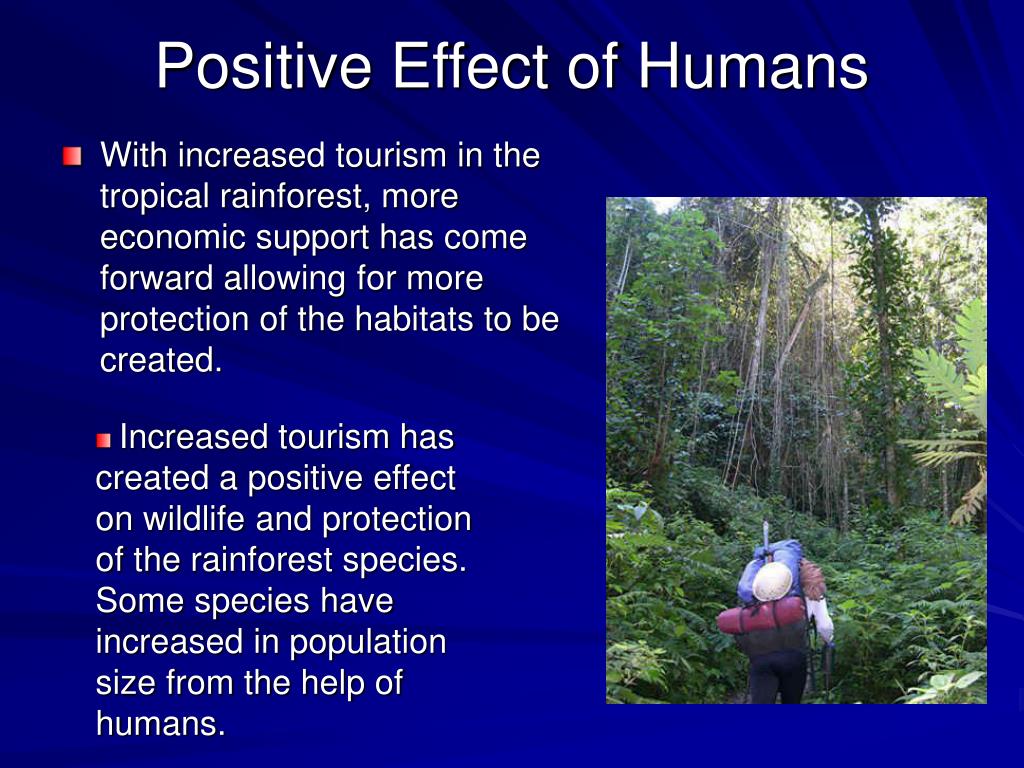 Positive Effect of Humans

With increased tourism in the tropical rainforest, more economic support has come forward allowing for more protection of the habitats to be created.

Increased tourism has created a positive effect on wildlife and protection of the rainforest species. Some species have increased in population size from the help of humans.